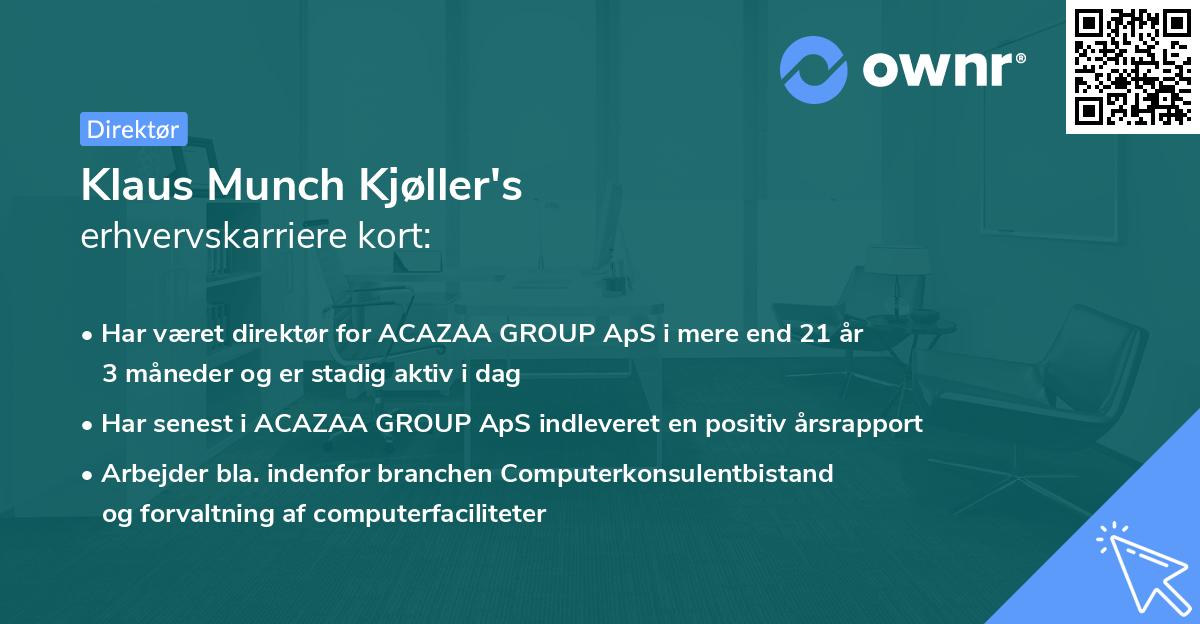 ownr®

Direktør

Klaus Munch Kjøller's
erhvervskarriere kort:

• Har været direktør for ACAZAA GROUP ApS i mere end 21 år 3 måneder og er stadig aktiv i dag

• Har senest i ACAZAA GROUP ApS indleveret en positiv årsrapport

• Arbejder bla. indenfor branchen Computerkonsulentbistand og forvaltning af computerfaciliteter